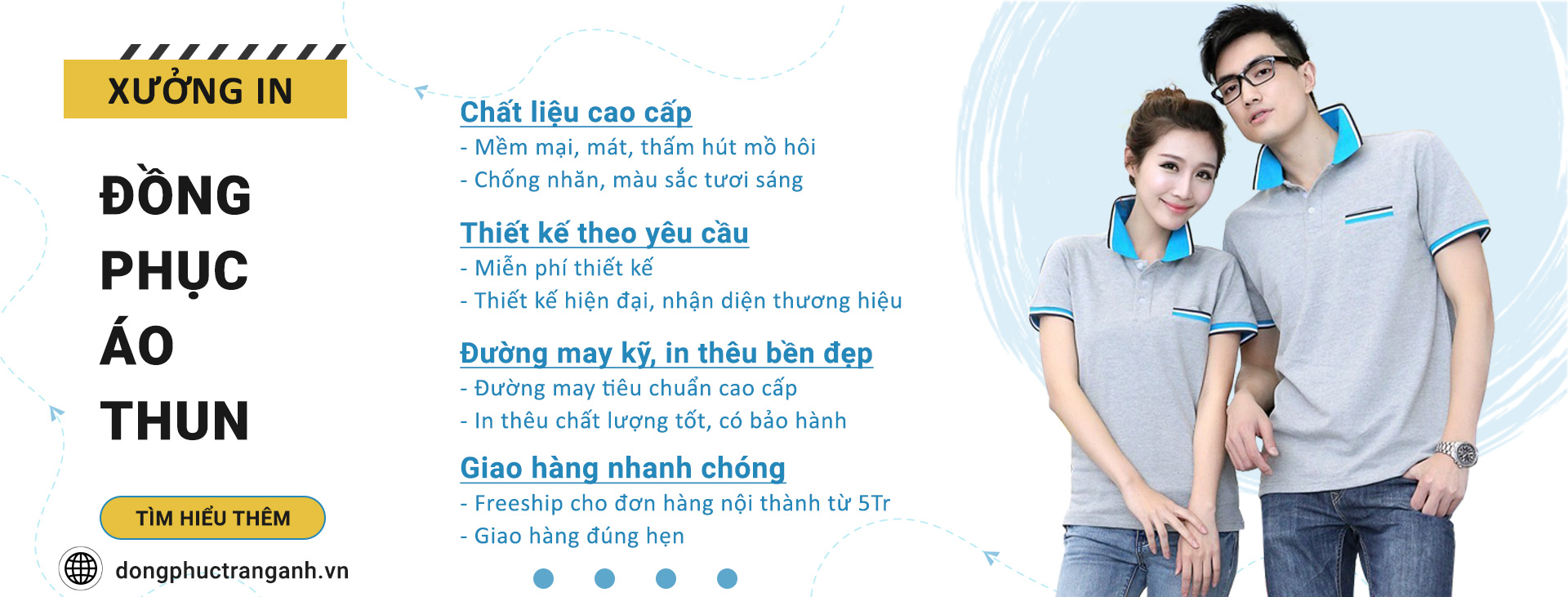 XƯỞNG IN

ĐỒNG PHỤC ÁO THUN

TÌM HIỂU THÊM

dongphuctranganh.vn

Chất liệu cao cấp
- Mềm mại, mát, thấm hút mồ hôi
- Chống nhăn, màu sắc tươi sáng

Thiết kế theo yêu cầu
- Miễn phí thiết kế
- Thiết kế hiện đại, nhận diện thương hiệu

Đường may kỹ, in thêu bền đẹp
- Đường may tiêu chuẩn cao cấp
- In thêu chất lượng tốt, có bảo hành

Giao hàng nhanh chóng
- Freeship cho đơn hàng nội thành từ 5Tr
- Giao hàng đúng hẹn